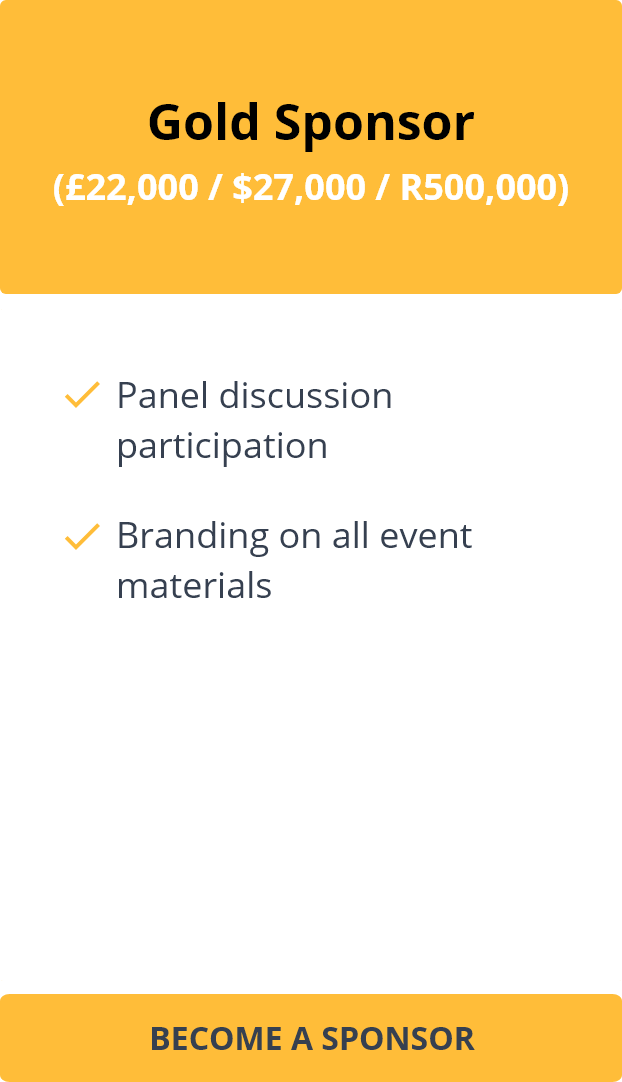 Gold Sponsor
(£22,000 / \$27,000 / R500,000)

Panel discussion participation

Branding on all event materials

BECOME A SPONSOR